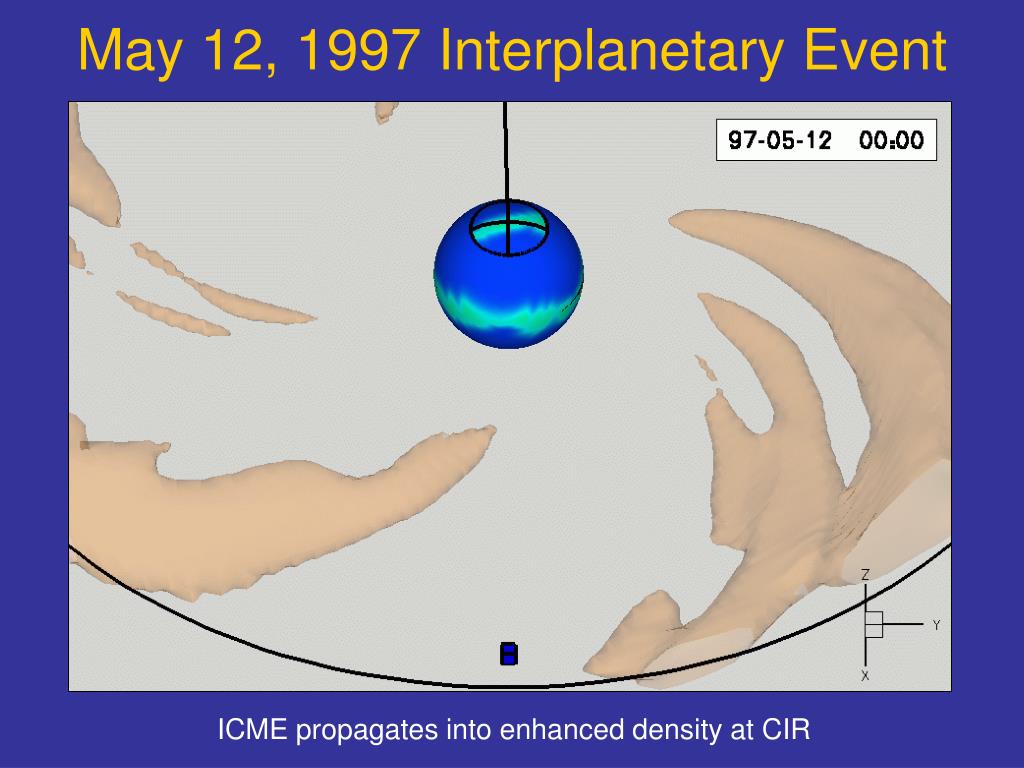 May 12, 1997 Interplanetary Event

97-05-12 00:00

Z

Y

X

ICME propagates into enhanced density at CIR